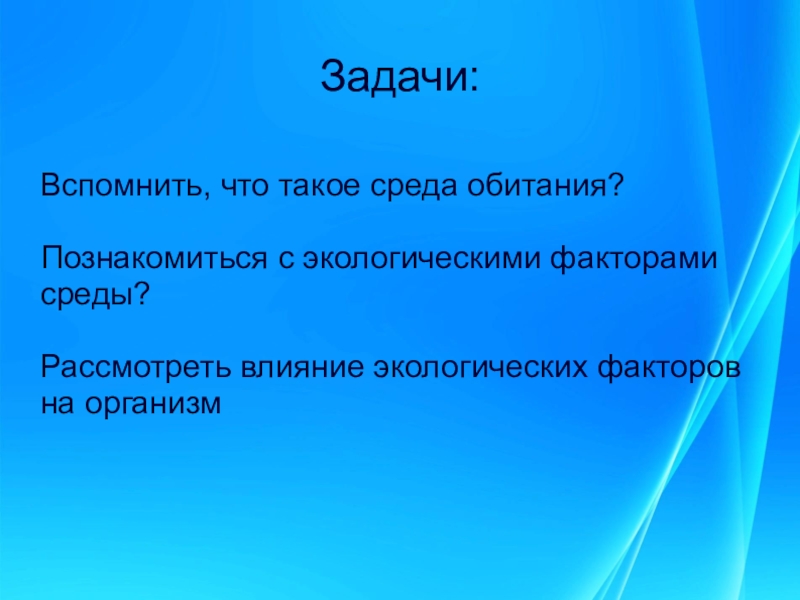 Задачи:

Вспомнить, что такое среда обитания?

Познакомиться с экологическими факторами среды?

Рассмотреть влияние экологических факторов на организм